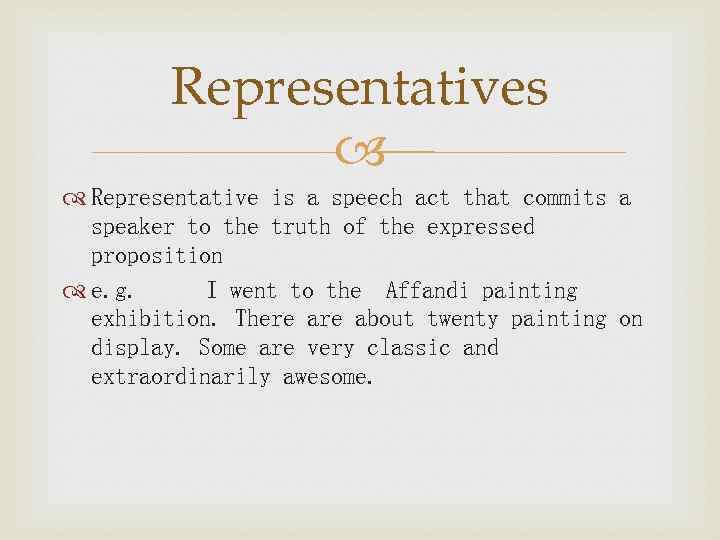 Representatives

Representative is a speech act that commits a speaker to the truth of the expressed proposition

e.g. I went to the Affandi painting exhibition. There are about twenty painting on display. Some are very classic and extraordinarily awesome.